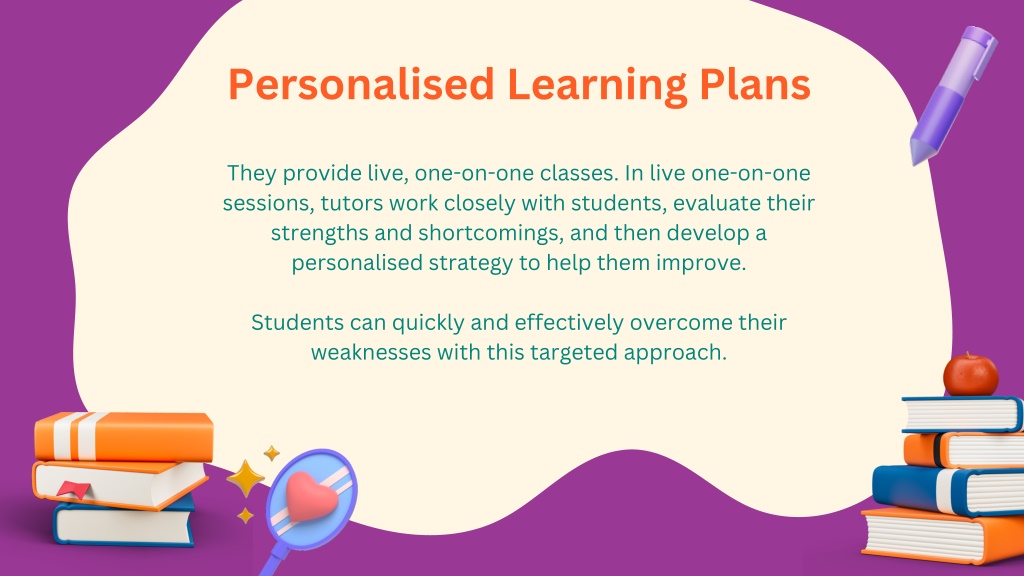 Personalised Learning Plans

They provide live, one-on-one classes. In live one-on-one sessions, tutors work closely with students, evaluate their strengths and shortcomings, and then develop a personalised strategy to help them improve.

Students can quickly and effectively overcome their weaknesses with this targeted approach.